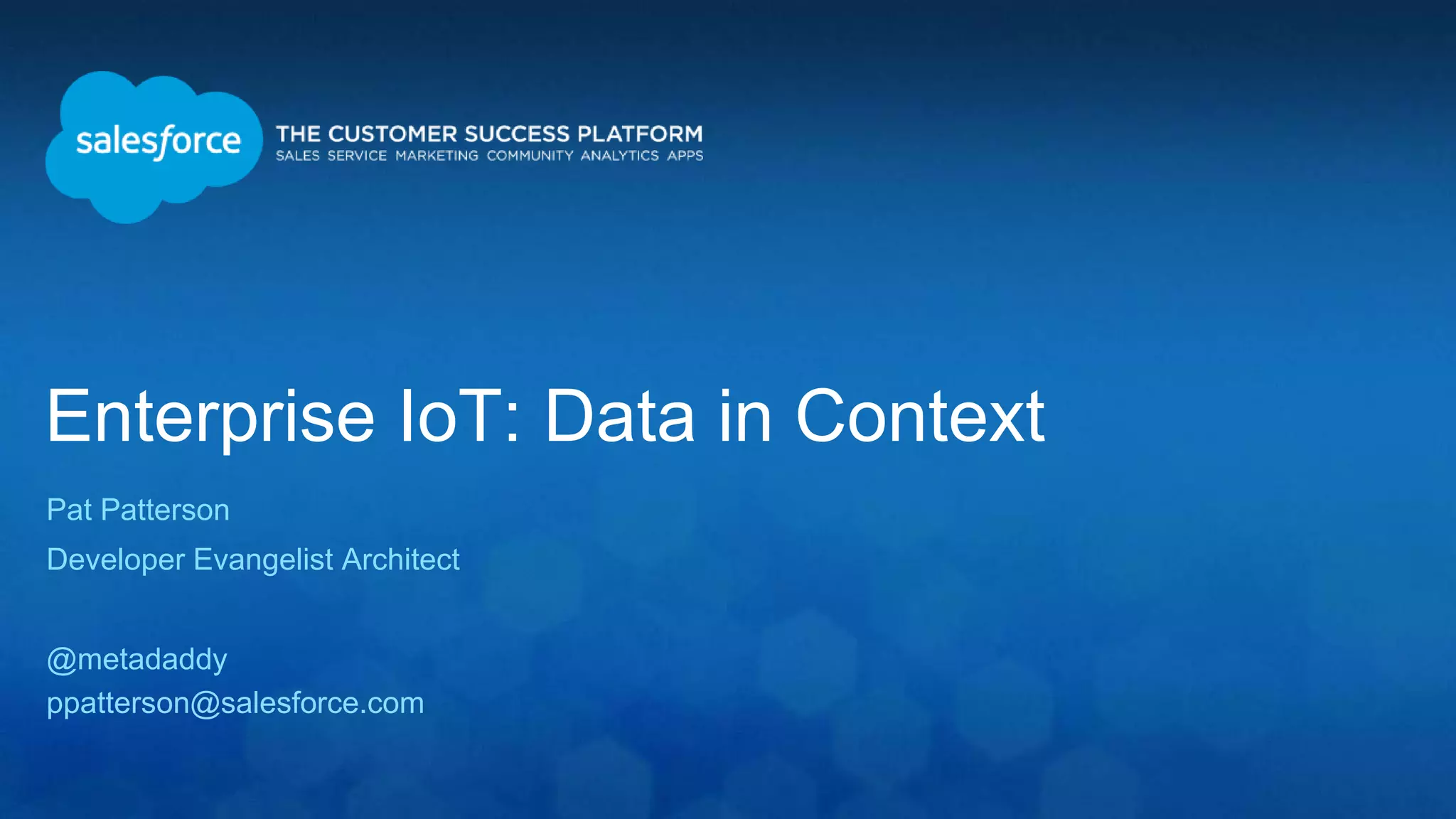 salesforce

THE CUSTOMER SUCCESS PLATFORM
SALES SERVICE MARKETING COMMUNITY ANALYTICS APPS

Enterprise IoT: Data in Context

Pat Patterson

Developer Evangelist Architect

@metadaddy
ppatterson@salesforce.com